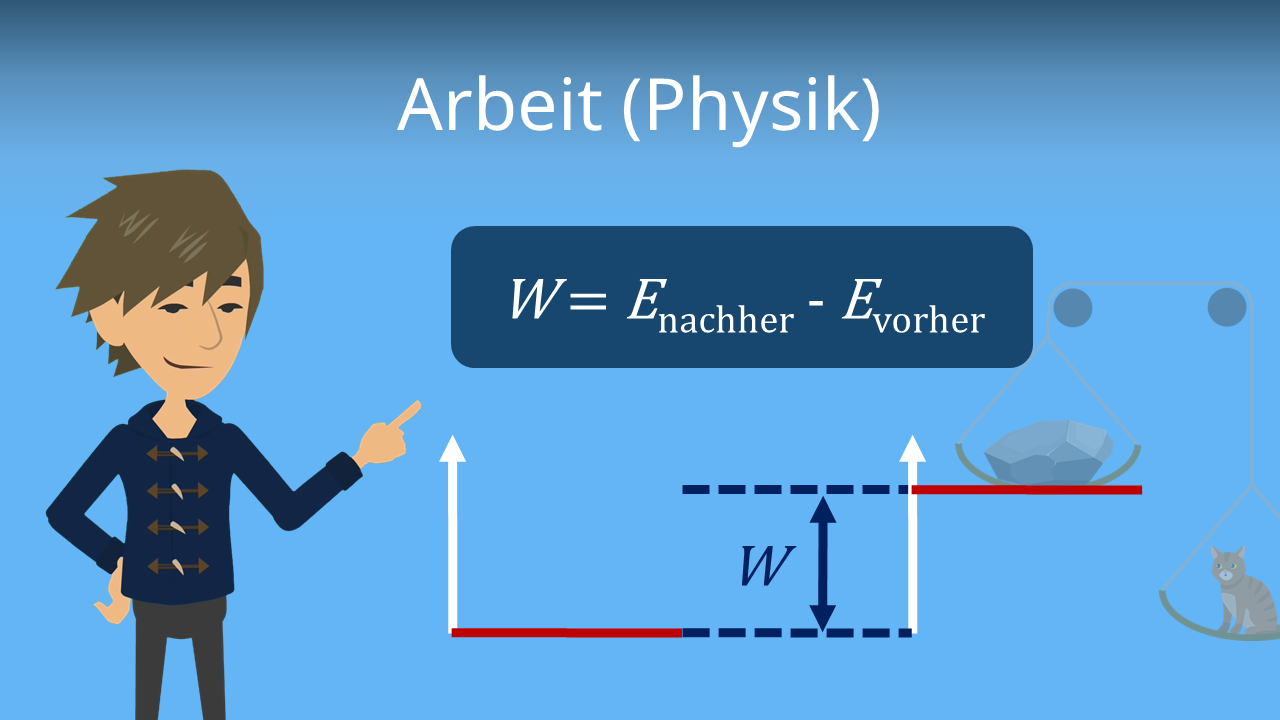 Arbeit (Physik)

$W = E_{\text{nachher}} - E_{\text{vorher}}$

$W$